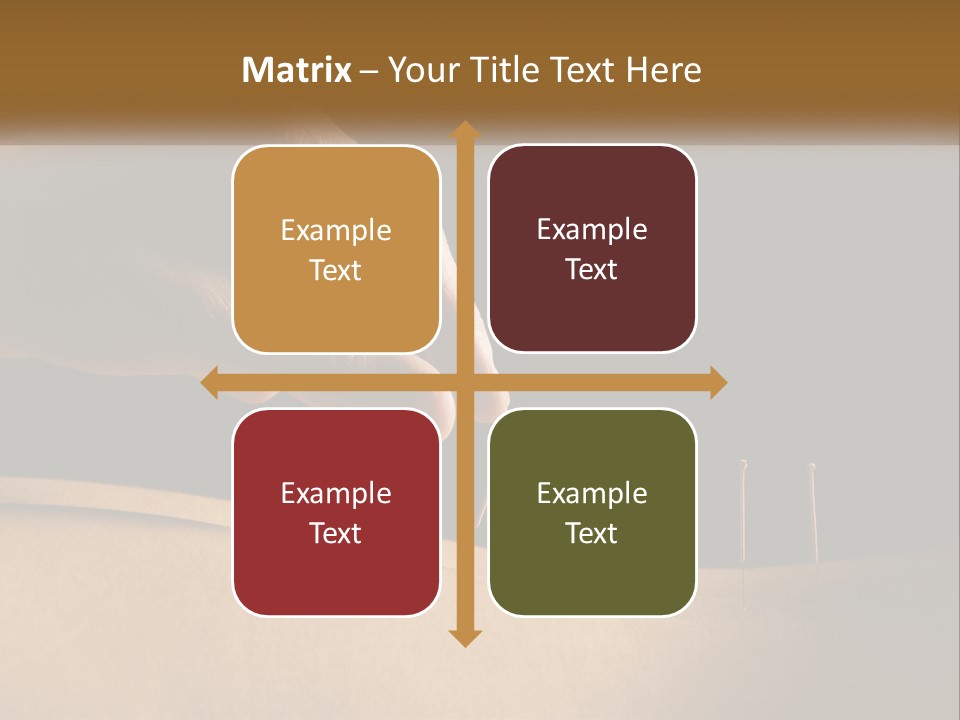 Matrix – Your Title Text Here

Example Text

Example Text

Example Text

Example Text